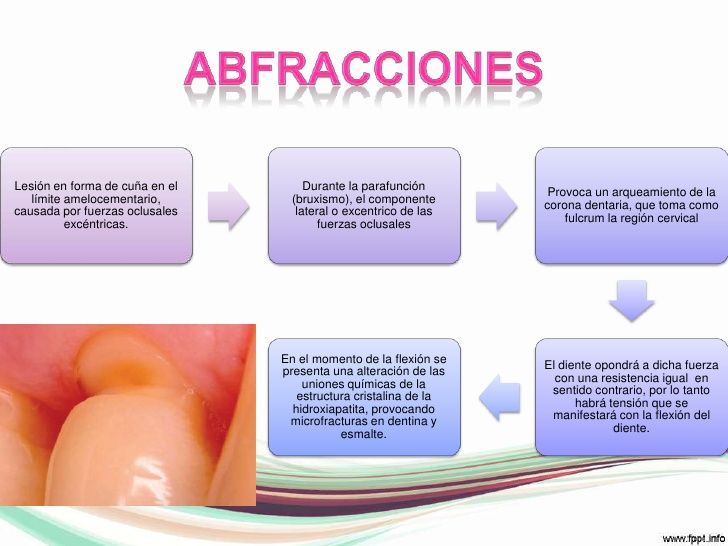 ABFRACCIONES

Lesión en forma de cuña en el límite amelocementario, causada por fuerzas oclusales excéntricas.

Durante la parafunción (bruxismo), el componente lateral o excentrico de las fuerzas oclusales

Provoca un arqueamiento de la corona dentaria, que toma como fulcrum la región cervical

El diente opondrá a dicha fuerza con una resistencia igual en sentido contrario, por lo tanto habrá tensión que se manifestará con la flexión del diente.

En el momento de la flexión se presenta una alteración de las uniones químicas de la estructura cristalina de la hidroxiapatita, provocando microfracturas en dentina y esmalte.

www.fppt.info